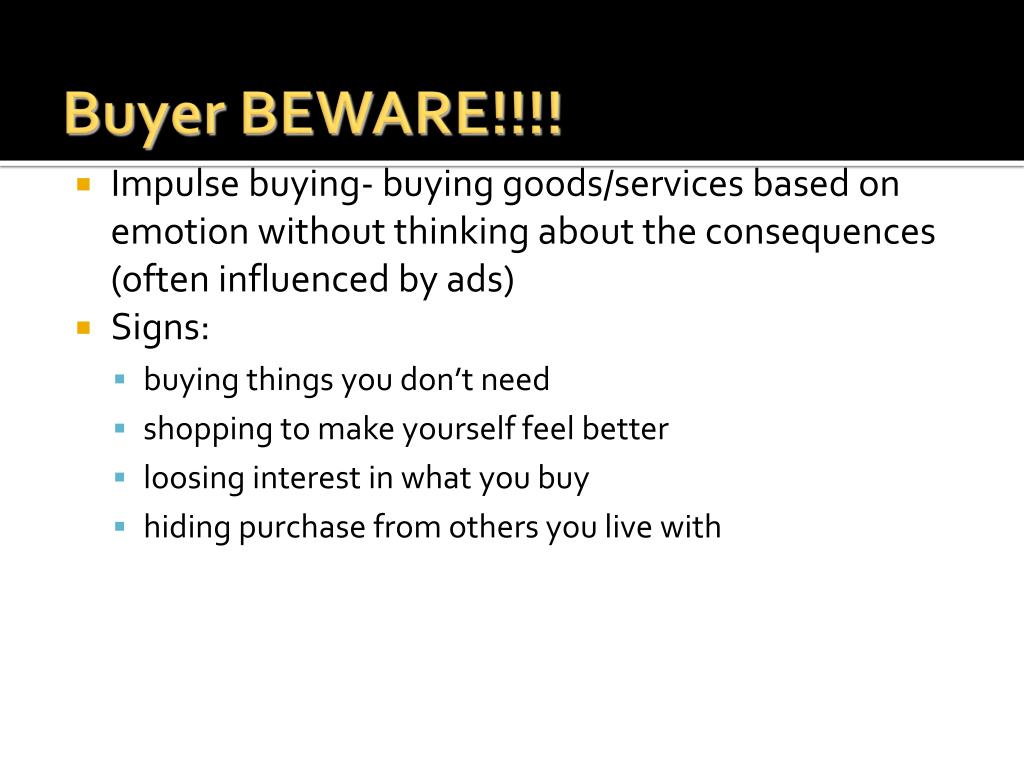 Buyer BEWARE!!!!

- Impulse buying- buying goods/services based on emotion without thinking about the consequences (often influenced by ads)
- Signs:
  - buying things you don't need
  - shopping to make yourself feel better
  - loosing interest in what you buy
  - hiding purchase from others you live with